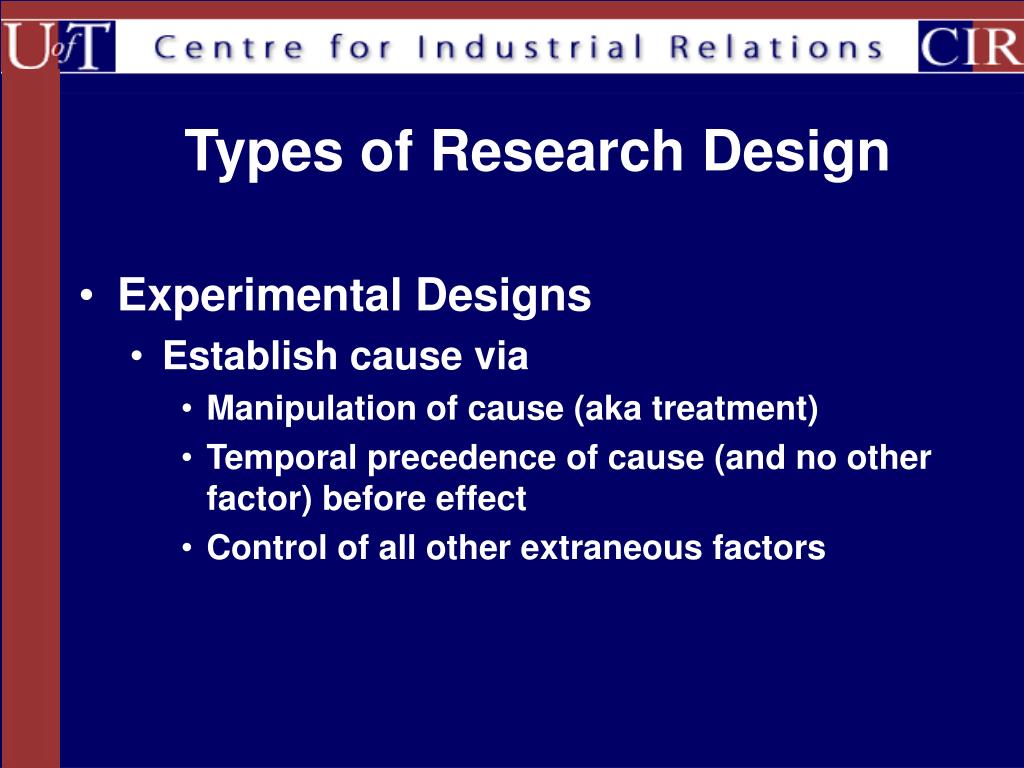 UofT Centre for Industrial Relations CIR

Types of Research Design

• Experimental Designs
  • Establish cause via
    • Manipulation of cause (aka treatment)
    • Temporal precedence of cause (and no other factor) before effect
    • Control of all other extraneous factors